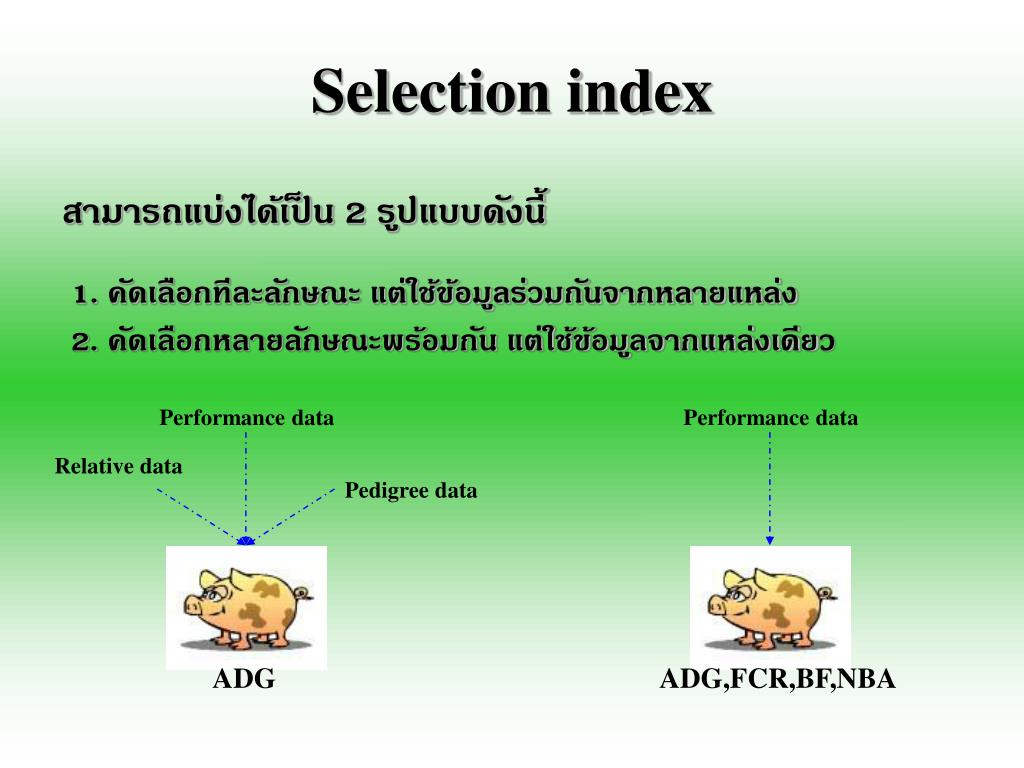 Selection index

สามารถแบ่งได้เป็น 2 รูปแบบดังนี้

1. คัดเลือกทีละลักษณะ แต่ใช้ข้อมูลร่วมกันจากหลายแหล่ง
2. คัดเลือกหลายลักษณะพร้อมกัน แต่ใช้ข้อมูลจากแหล่งเดียว

Performance data
Relative data
Pedigree data
ADG

Performance data
ADG,FCR,BF,NBA